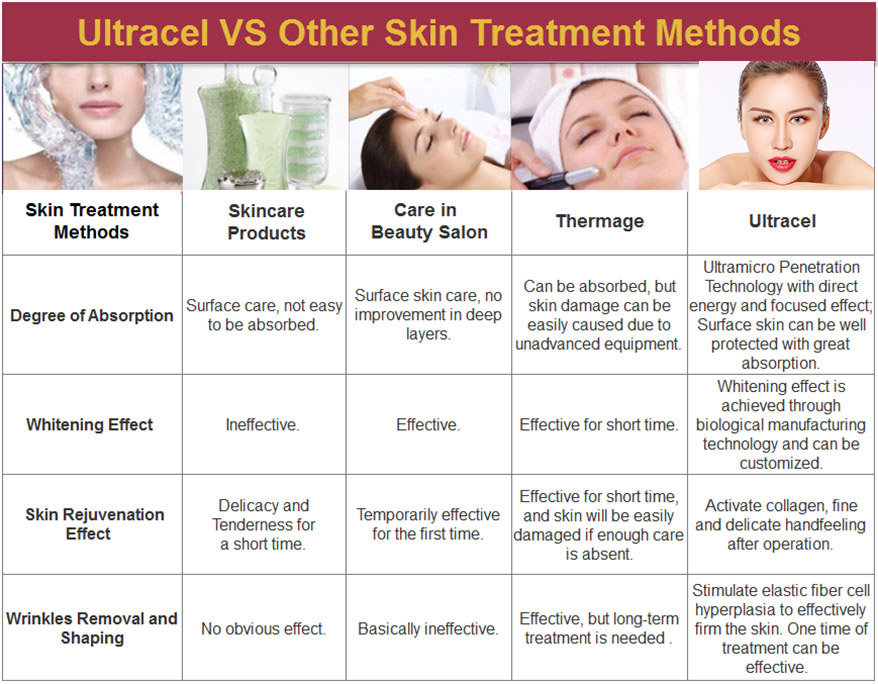 Ultracel VS Other Skin Treatment Methods

| Skin Treatment Methods | Skincare Products | Care in Beauty Salon | Thermage | Ultracel |
|---|---|---|---|---|
| Degree of Absorption | Surface care, not easy to be absorbed. | Surface skin care, no improvement in deep layers. | Can be absorbed, but skin damage can be easily caused due to unadvanced equipment. | Ultramicro Penetration Technology with direct energy and focused effect; Surface skin can be well protected with great absorption. |
| Whitening Effect | Ineffective. | Effective. | Effective for short time. | Whitening effect is achieved through biological manufacturing technology and can be customized. |
| Skin Rejuvenation Effect | Delicacy and Tenderness for a short time. | Temporarily effective for the first time. | Effective for short time, and skin will be easily damaged if enough care is absent. | Activate collagen, fine and delicate handfeeling after operation. |
| Wrinkles Removal and Shaping | No obvious effect. | Basically ineffective. | Effective, but long-term treatment is needed . | Stimulate elastic fiber cell hyperplasia to effectively firm the skin. One time of treatment can be effective. |